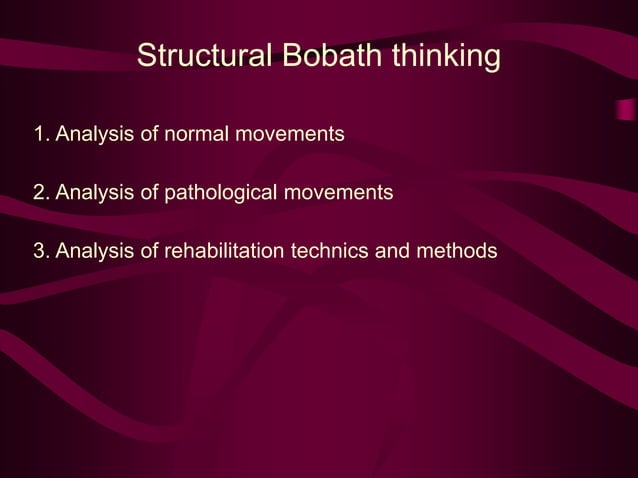 Structural Bobath thinking

1. Analysis of normal movements

2. Analysis of pathological movements

3. Analysis of rehabilitation technics and methods